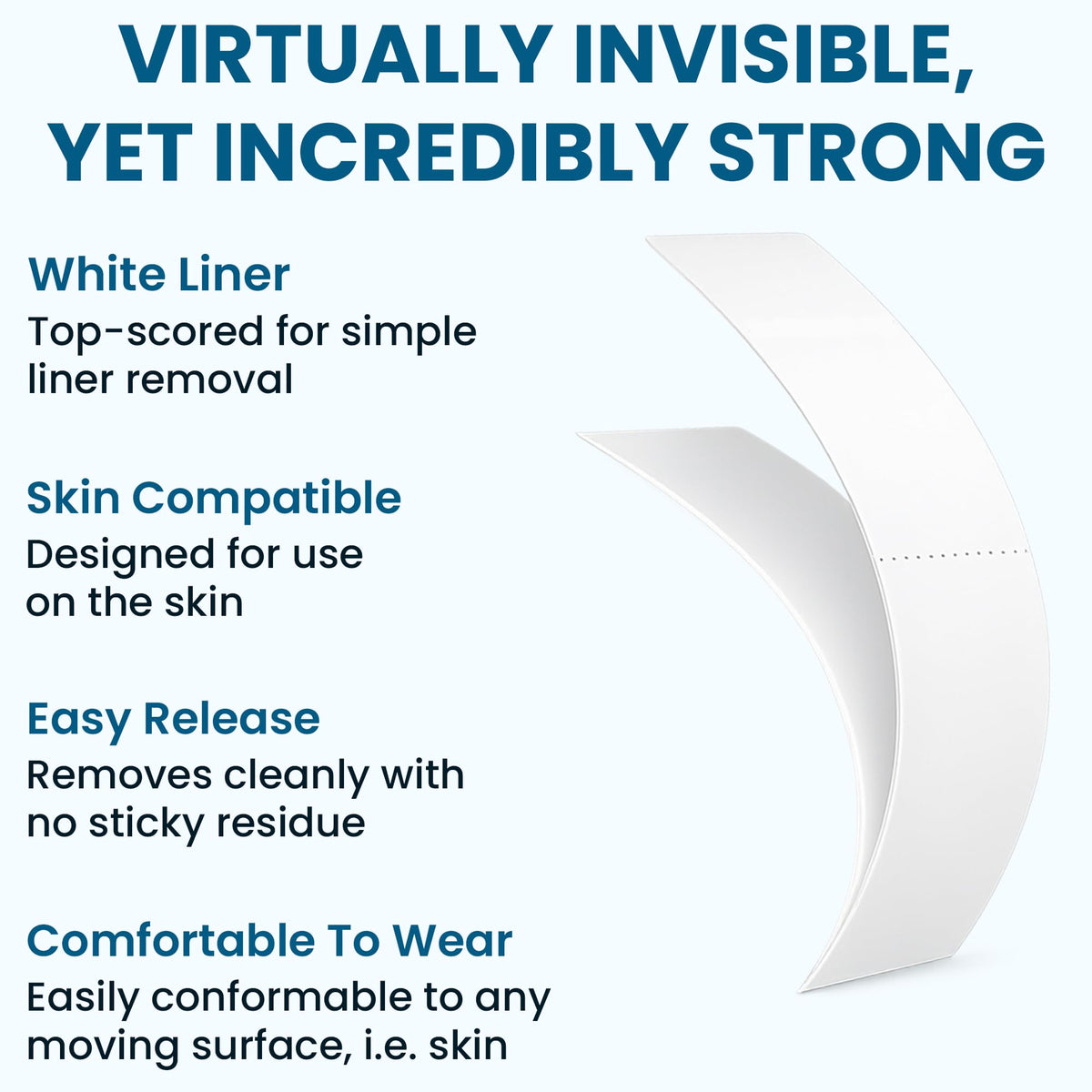 VIRTUALLY INVISIBLE, YET INCREDIBLY STRONG

White Liner
Top-scored for simple liner removal

Skin Compatible
Designed for use on the skin

Easy Release
Removes cleanly with no sticky residue

Comfortable To Wear
Easily conformable to any moving surface, i.e. skin